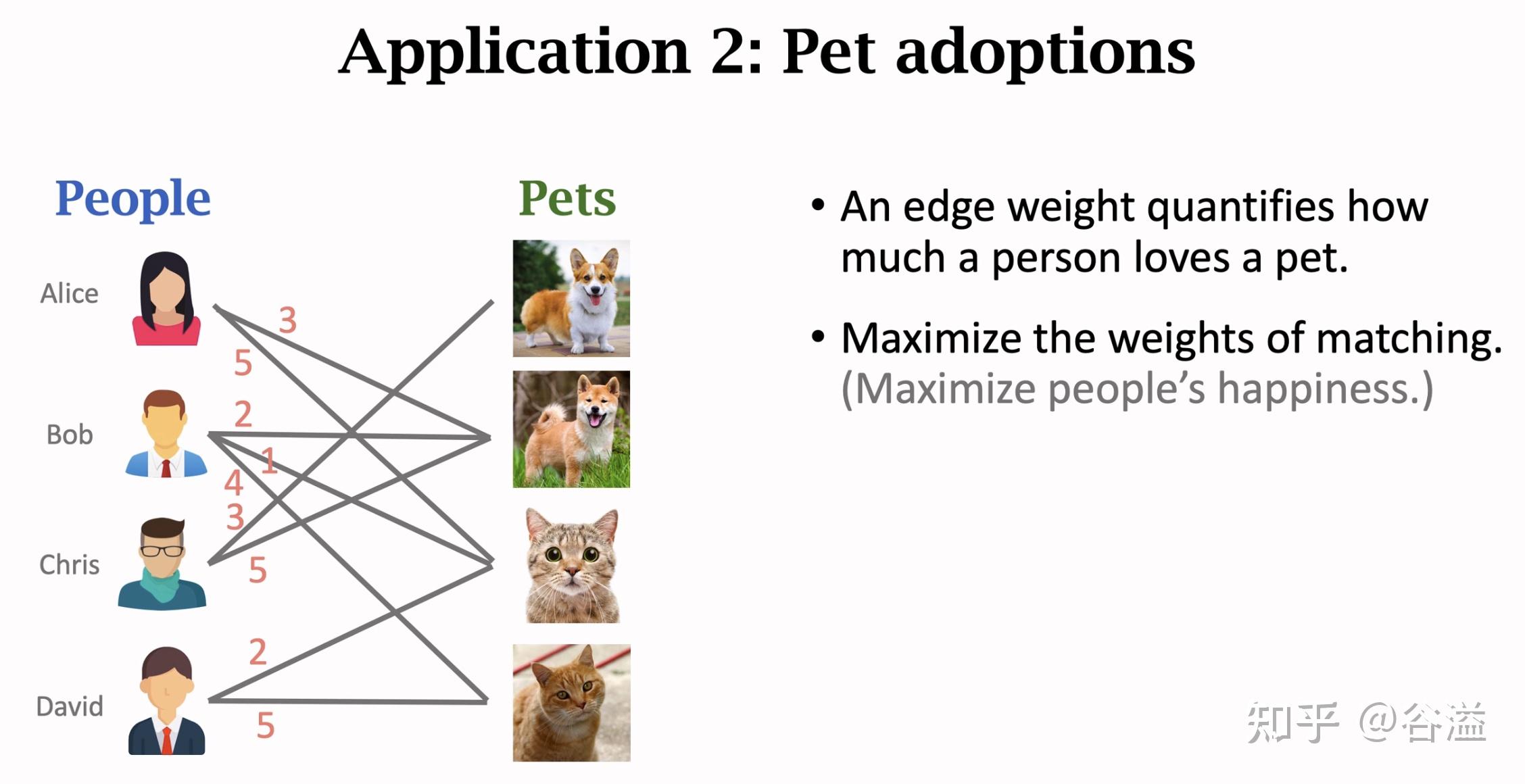 Application 2: Pet adoptions

People

Pets

Alice

Bob

Chris

David

3

5

2

1

4

3

5

2

5

• An edge weight quantifies how much a person loves a pet.

• Maximize the weights of matching. (Maximize people's happiness.)

知乎 @谷溢